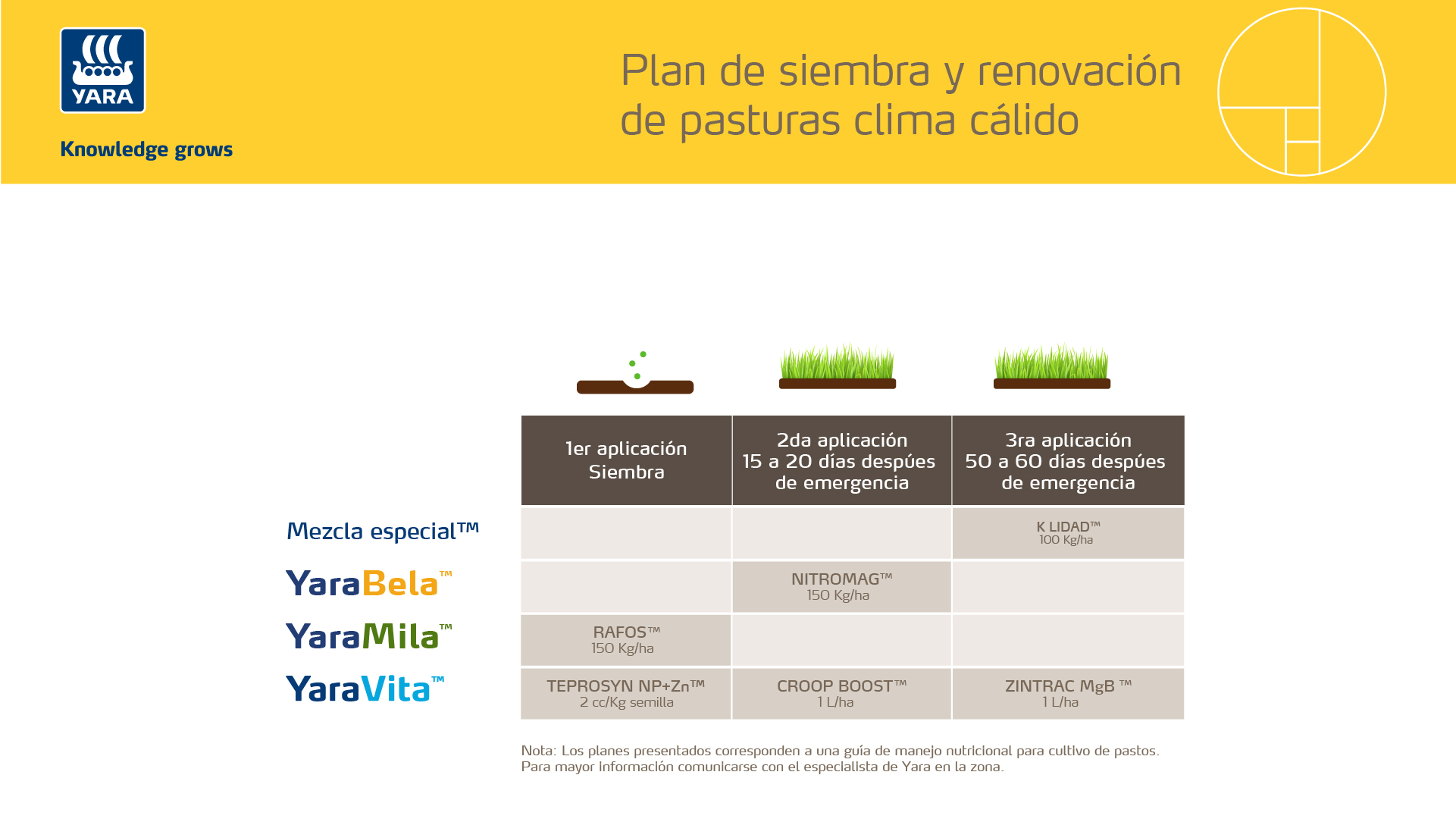 YARA

Knowledge grows

Plan de siembra y renovación de pasturas clima cálido

| | 1er aplicación Siembra | 2da aplicación 15 a 20 días despúes de emergencia | 3ra aplicación 50 a 60 días despúes de emergencia |
|---|---|---|---|
| Mezcla especial™ | | | K LIDAD™ 100 Kg/ha |
| YaraBela™ | | NITROMAG™ 150 Kg/ha | |
| YaraMila™ | RAFOS™ 150 Kg/ha | | |
| YaraVita™ | TEPROSYN NP+Zn™ 2 cc/Kg semilla | CROOP BOOST™ 1 L/ha | ZINTRAC MgB ™ 1 L/ha |

Nota: Los planes presentados corresponden a una guía de manejo nutricional para cultivo de pastos. Para mayor información comunicarse con el especialista de Yara en la zona.